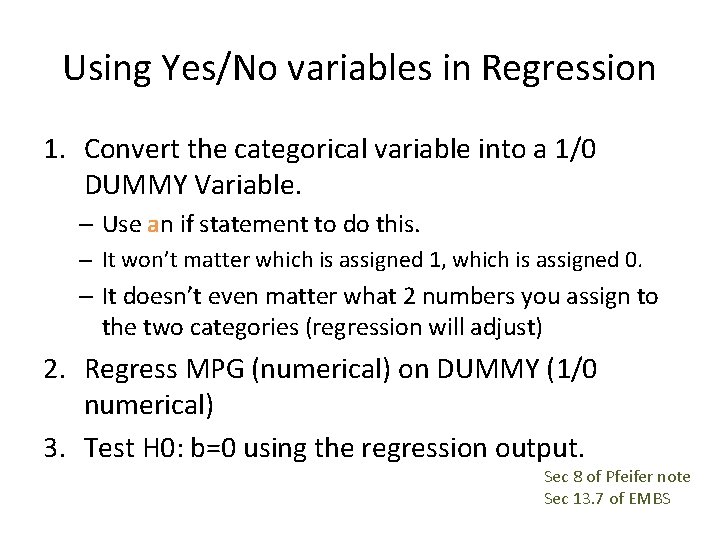 Using Yes/No variables in Regression

1. Convert the categorical variable into a 1/0 DUMMY Variable.
– Use an if statement to do this.
– It won't matter which is assigned 1, which is assigned 0.
– It doesn't even matter what 2 numbers you assign to the two categories (regression will adjust)

2. Regress MPG (numerical) on DUMMY (1/0 numerical)

3. Test H0: b=0 using the regression output.

Sec 8 of Pfeifer note
Sec 13.7 of EMBS